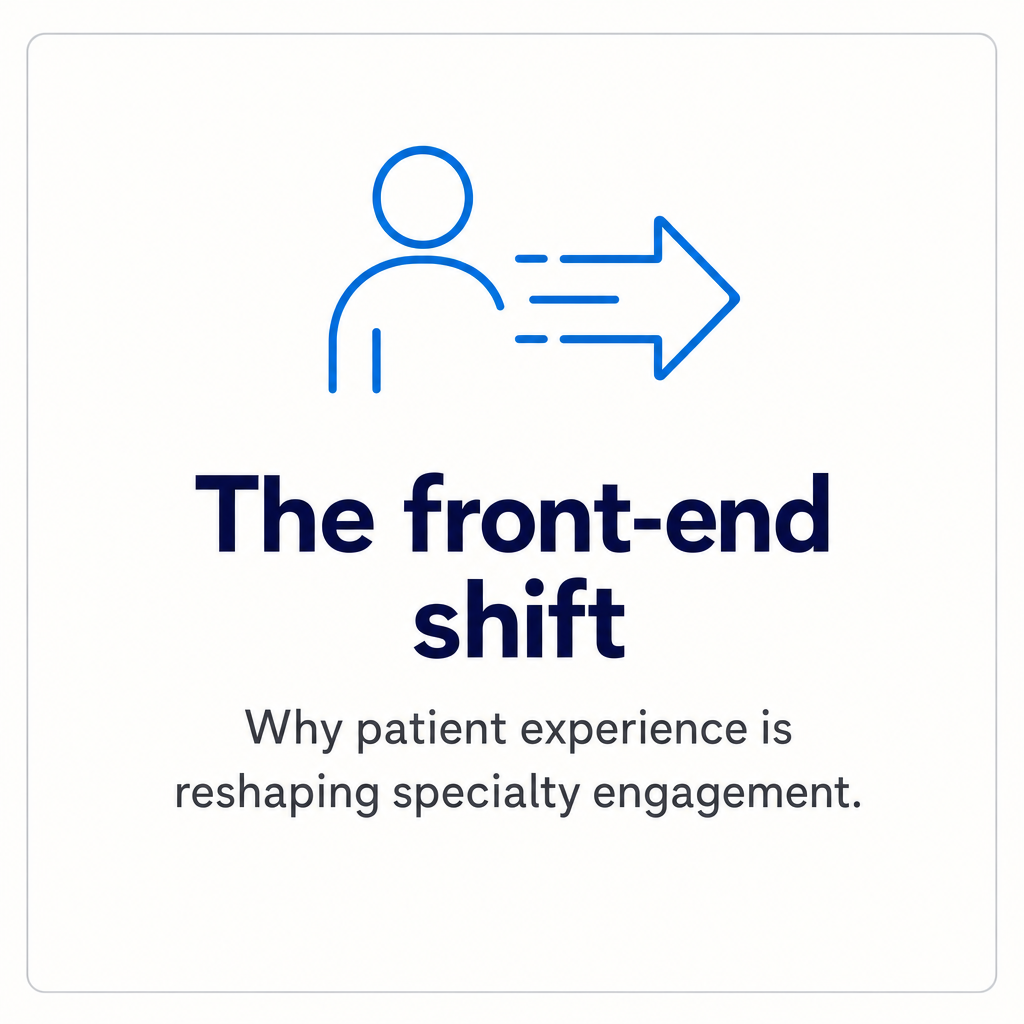 The front-end shift

Why patient experience is reshaping specialty engagement.